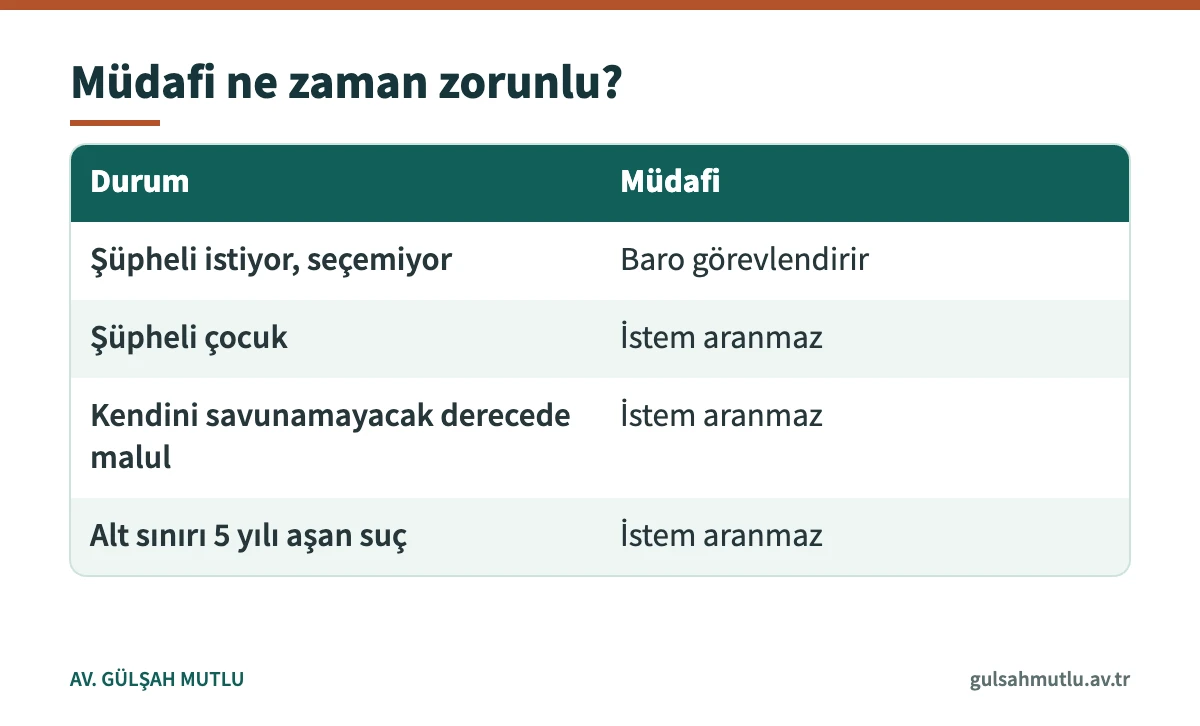 Müdafi ne zaman zorunlu?

| Durum | Müdafi |
|---|---|
| Şüpheli istiyor, seçemiyor | Baro görevlendirir |
| Şüpheli çocuk | İstem aranmaz |
| Kendini savunamayacak derecede malul | İstem aranmaz |
| Alt sınırı 5 yılı aşan suç | İstem aranmaz |

AV. GÜLŞAH MUTLU

gulsahmutlu.av.tr